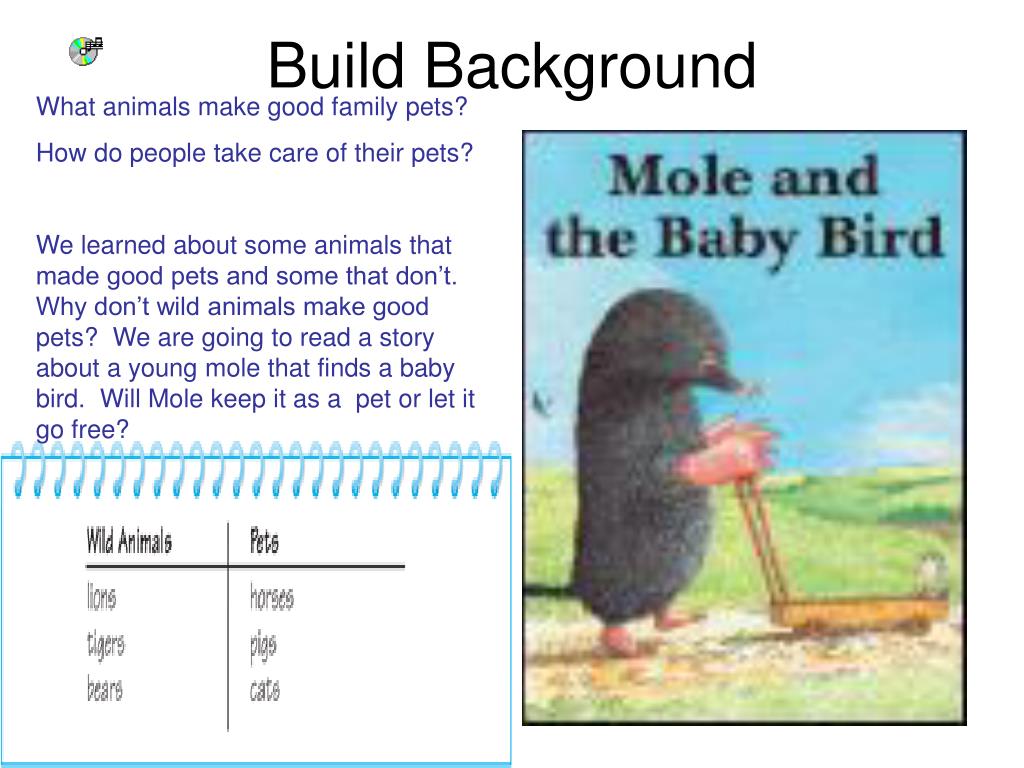 Build Background

What animals make good family pets?

How do people take care of their pets?

We learned about some animals that made good pets and some that don't. Why don't wild animals make good pets? We are going to read a story about a young mole that finds a baby bird. Will Mole keep it as a pet or let it go free?

| Wild Animals | Pets |
|---|---|
| lions | horses |
| tigers | pigs |
| bears | cats |

Mole and the Baby Bird